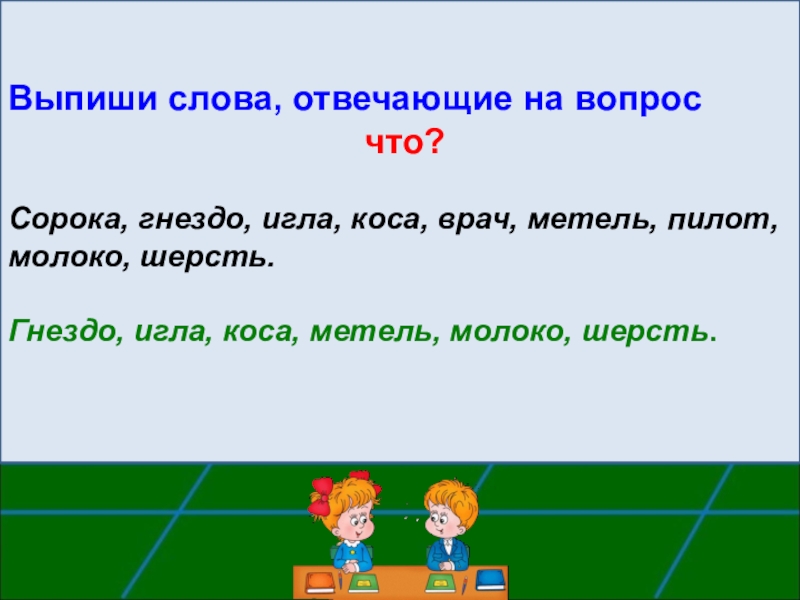 Выпиши слова, отвечающие на вопрос что?

Сорока, гнездо, игла, коса, врач, метель, пилот, молоко, шерсть.

Гнездо, игла, коса, метель, молоко, шерсть.